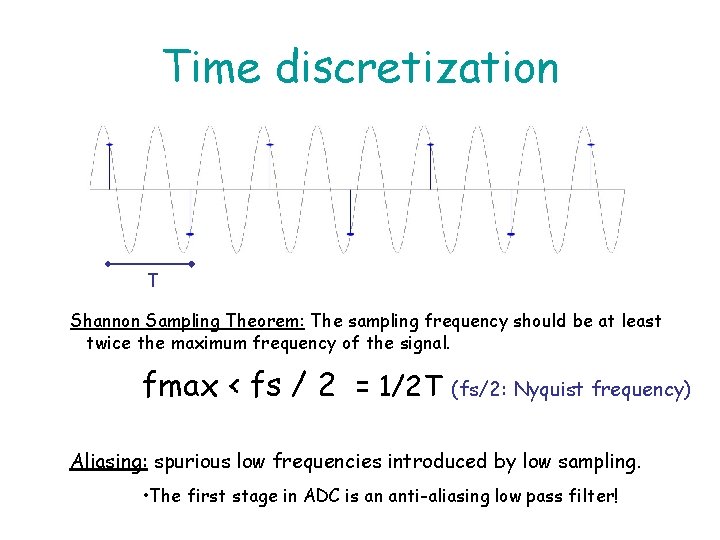 Time discretization

T

Shannon Sampling Theorem: The sampling frequency should be at least twice the maximum frequency of the signal.

fmax < fs / 2 = 1/2T (fs/2: Nyquist frequency)

Aliasing: spurious low frequencies introduced by low sampling.

•The first stage in ADC is an anti-aliasing low pass filter!